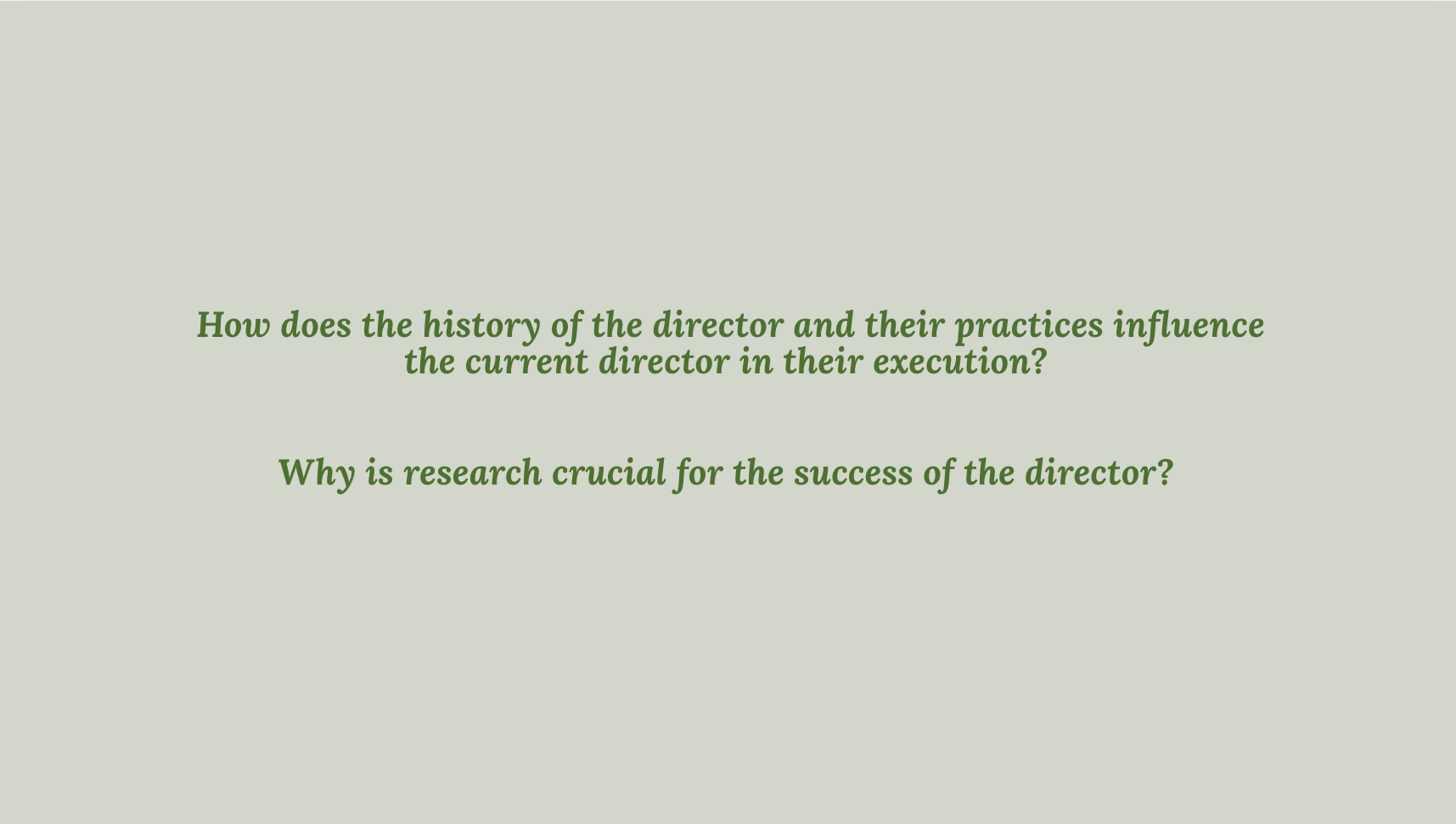 How does the history of the director and their practices influence the current director in their execution?

Why is research crucial for the success of the director?